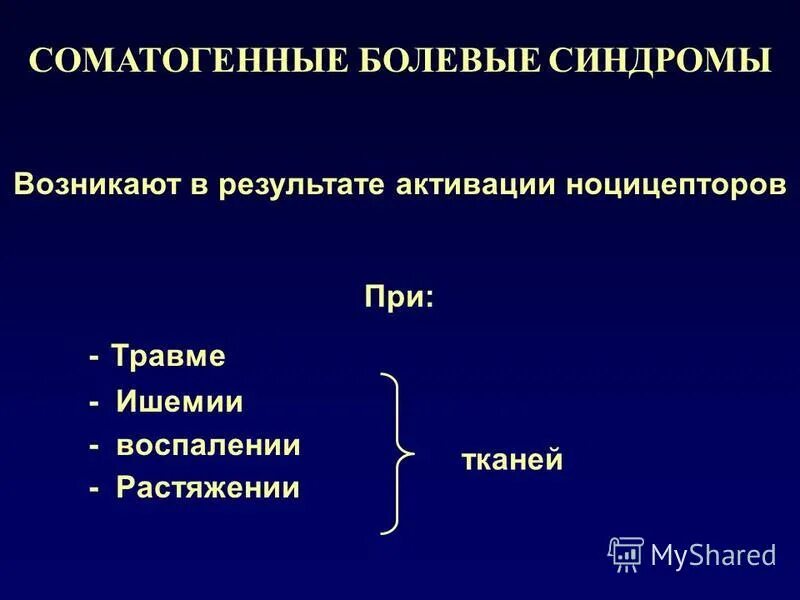 СОМАТОГЕННЫЕ БОЛЕВЫЕ СИНДРОМЫ

Возникают в результате активации ноцицепторов

При:

- Травме
- Ишемии
- воспалении
- Растяжении

тканей

MyShared